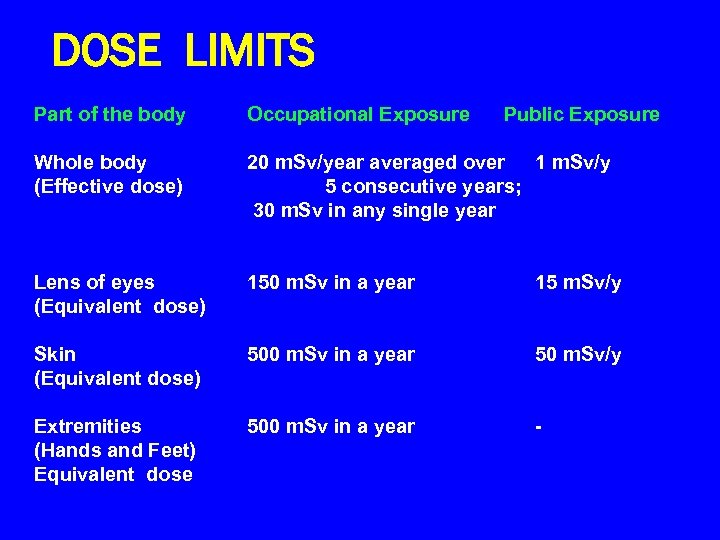 DOSE LIMITS

| Part of the body | Occupational Exposure | Public Exposure |
|---|---|---|
| Whole body (Effective dose) | 20 mSv/year averaged over 5 consecutive years; 30 mSv in any single year | 1 mSv/y |
| Lens of eyes (Equivalent dose) | 150 mSv in a year | 15 mSv/y |
| Skin (Equivalent dose) | 500 mSv in a year | 50 mSv/y |
| Extremities (Hands and Feet) Equivalent dose | 500 mSv in a year | - |